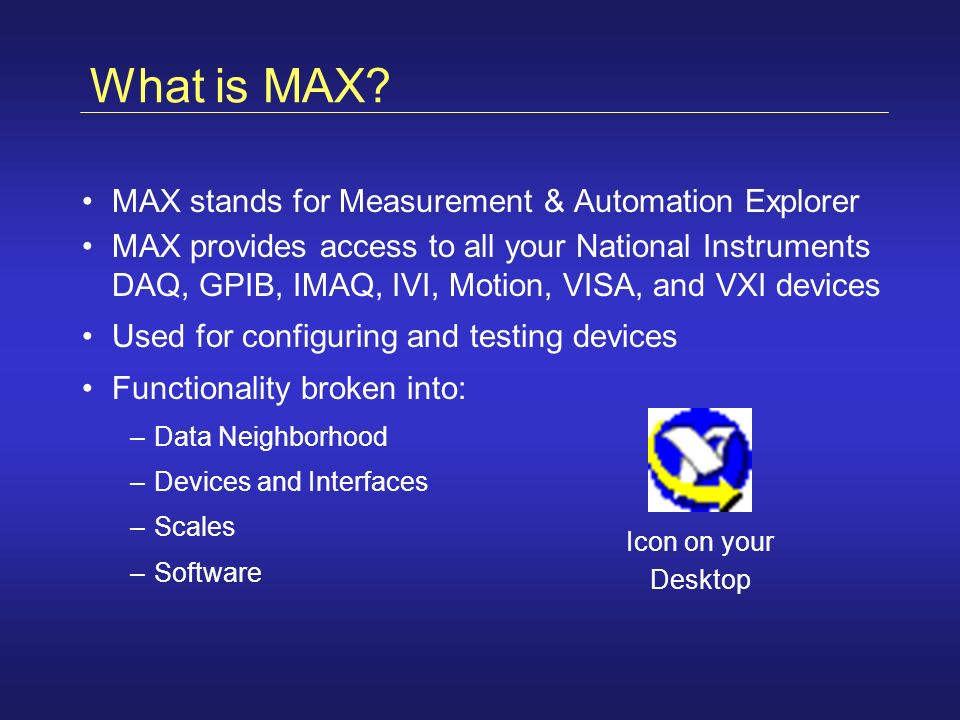 What is MAX?

• MAX stands for Measurement & Automation Explorer
• MAX provides access to all your National Instruments DAQ, GPIB, IMAQ, IVI, Motion, VISA, and VXI devices
• Used for configuring and testing devices
• Functionality broken into:
– Data Neighborhood
– Devices and Interfaces
– Scales
– Software

Icon on your Desktop